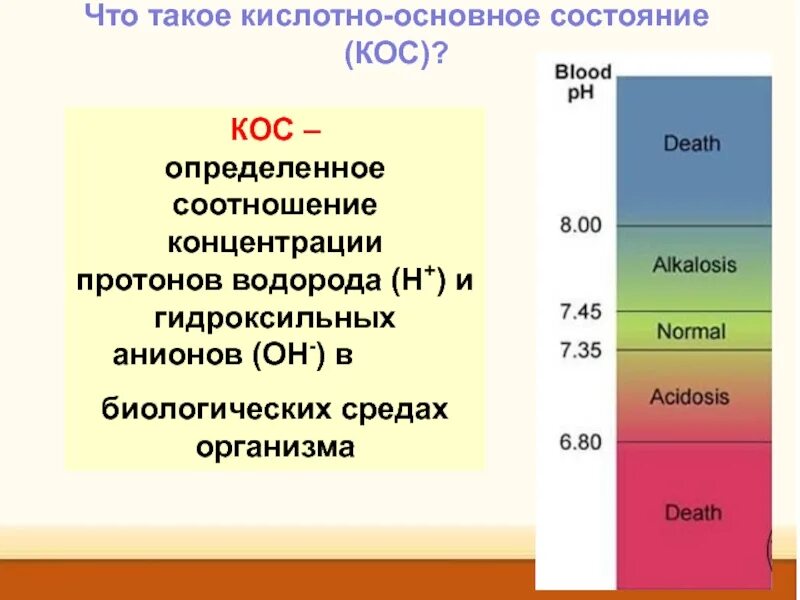 Что такое кислотно-основное состояние (КОС)?

КОС – определенное соотношение концентрации протонов водорода ($H^+$) и гидроксильных анионов ($OH^-$) в

биологических средах организма

Blood pH

Death

8.00

Alkalosis

7.45

Normal

7.35

Acidosis

6.80

Death